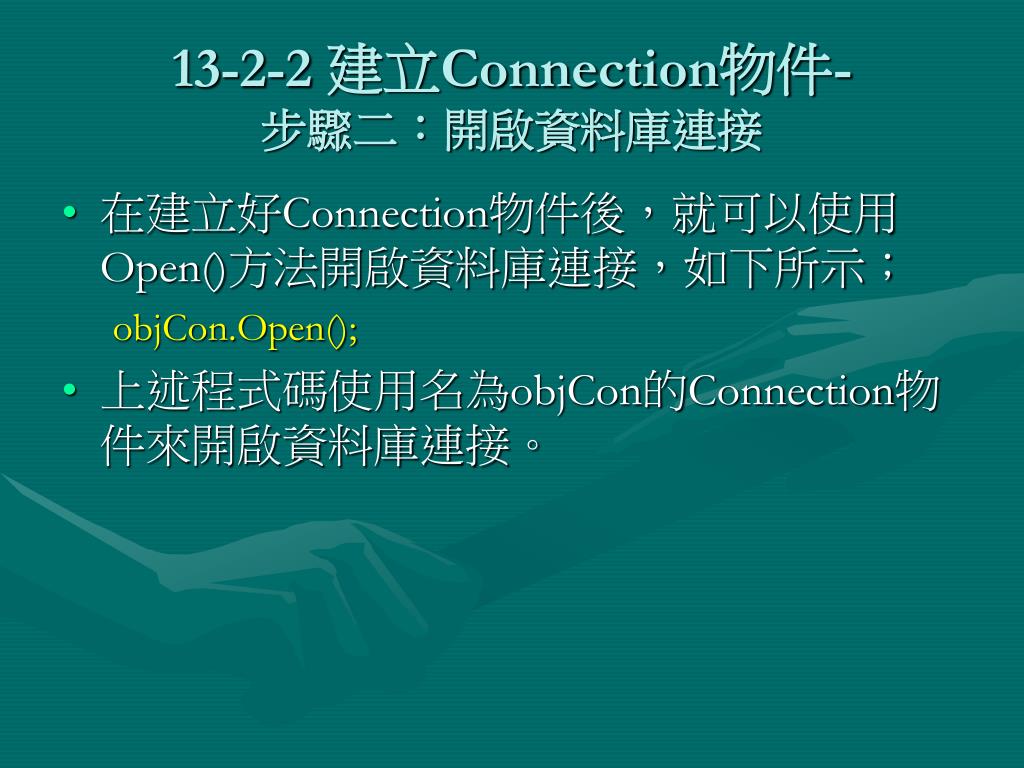 13-2-2 建立Connection物件-
步驟二：開啟資料庫連接

• 在建立好Connection物件後，就可以使用Open()方法開啟資料庫連接，如下所示；

objCon.Open();

• 上述程式碼使用名為objCon的Connection物件來開啟資料庫連接。